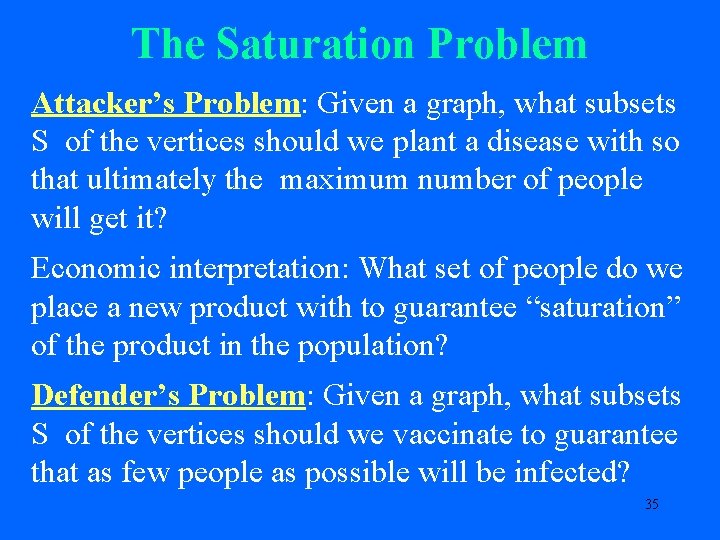 The Saturation Problem

Attacker's Problem: Given a graph, what subsets S of the vertices should we plant a disease with so that ultimately the maximum number of people will get it?

Economic interpretation: What set of people do we place a new product with to guarantee "saturation" of the product in the population?

Defender's Problem: Given a graph, what subsets S of the vertices should we vaccinate to guarantee that as few people as possible will be infected?

35